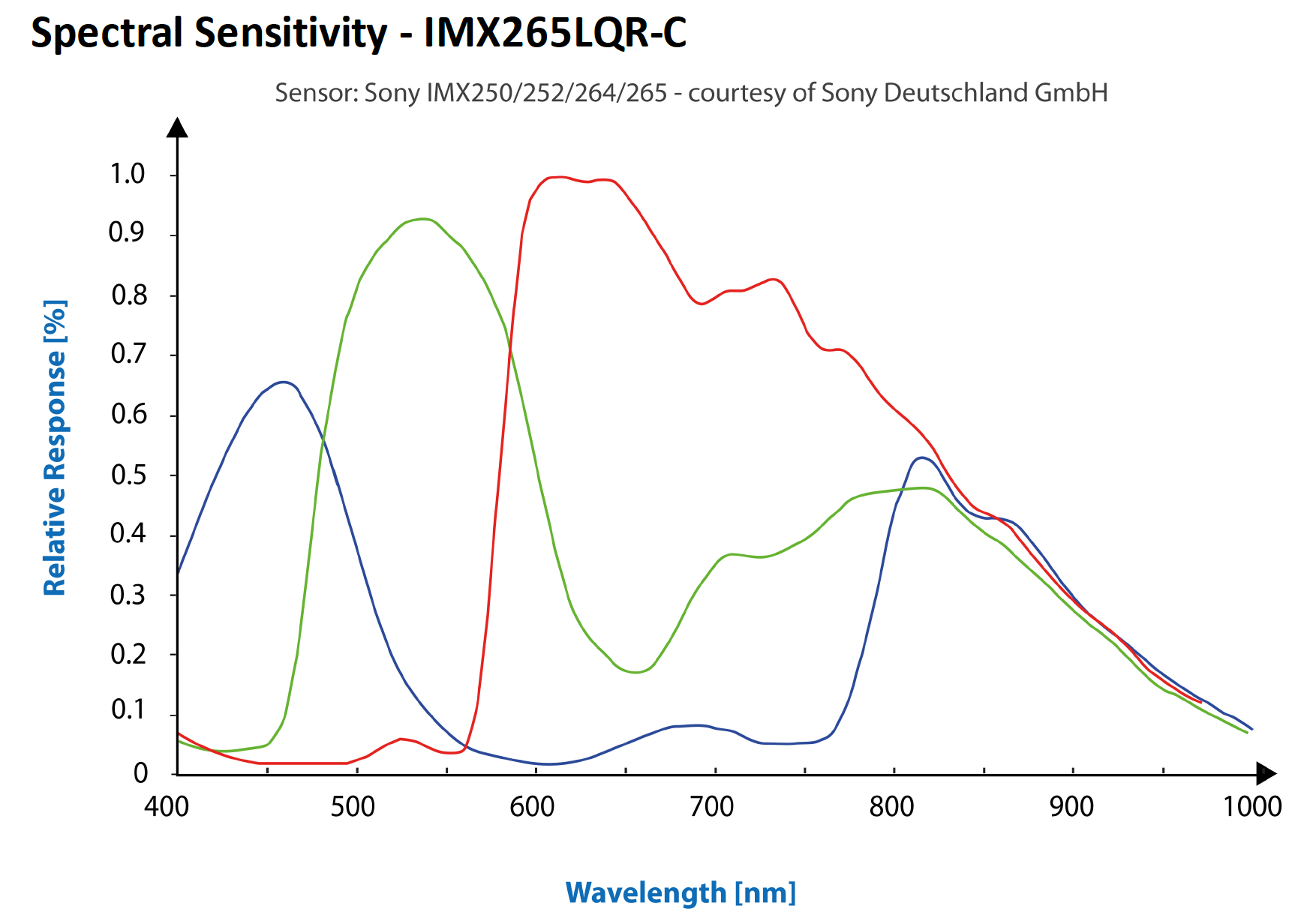 Spectral Sensitivity - IMX265LQR-C

Sensor: Sony IMX250/252/264/265 - courtesy of Sony Deutschland GmbH

Relative Response [%]

1.0
0.9
0.8
0.7
0.6
0.5
0.4
0.3
0.2
0.1
0

400 500 600 700 800 900 1000

Wavelength [nm]